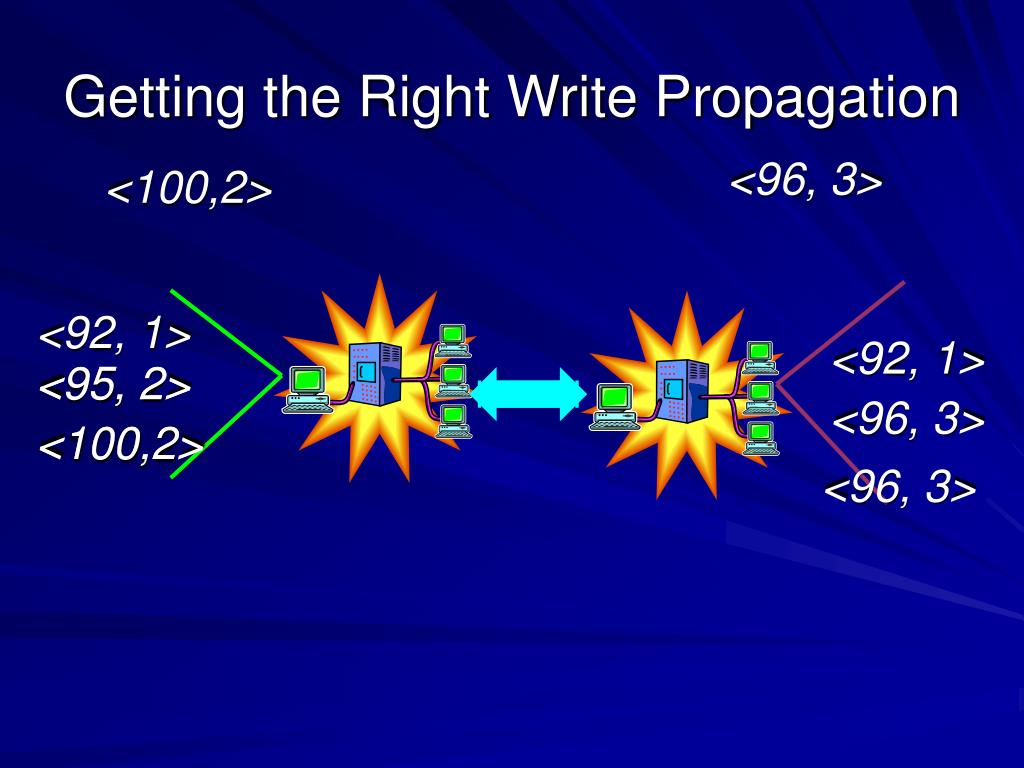 Getting the Right Write Propagation

<100,2>

<96, 3>

<92, 1>
<95, 2>
<100,2>

<92, 1>
<96, 3>
<96, 3>